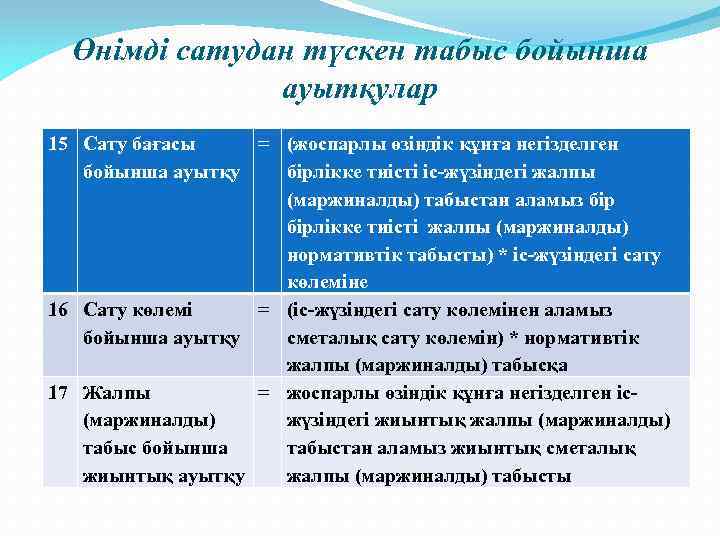 Өнімді сатудан түскен табыс бойынша ауытқулар

| 15 | Сату бағасы бойынша ауытқу | = | (жоспарлы өзіндік құнға негізделген бірлікке тиісті іс-жүзіндегі жалпы (маржиналды) табыстан аламыз бір бірлікке тиісті жалпы (маржиналды) нормативтік табысты) * іс-жүзіндегі сату көлеміне |
|---|---|---|---|
| 16 | Сату көлемі бойынша ауытқу | = | (іс-жүзіндегі сату көлемінен аламыз сметалық сату көлемін) * нормативтік жалпы (маржиналды) табысқа |
| 17 | Жалпы (маржиналды) табыс бойынша жиынтық ауытқу | = | жоспарлы өзіндік құнға негізделген іс-жүзіндегі жиынтық жалпы (маржиналды) табыстан аламыз жиынтық сметалық жалпы (маржиналды) табысты |